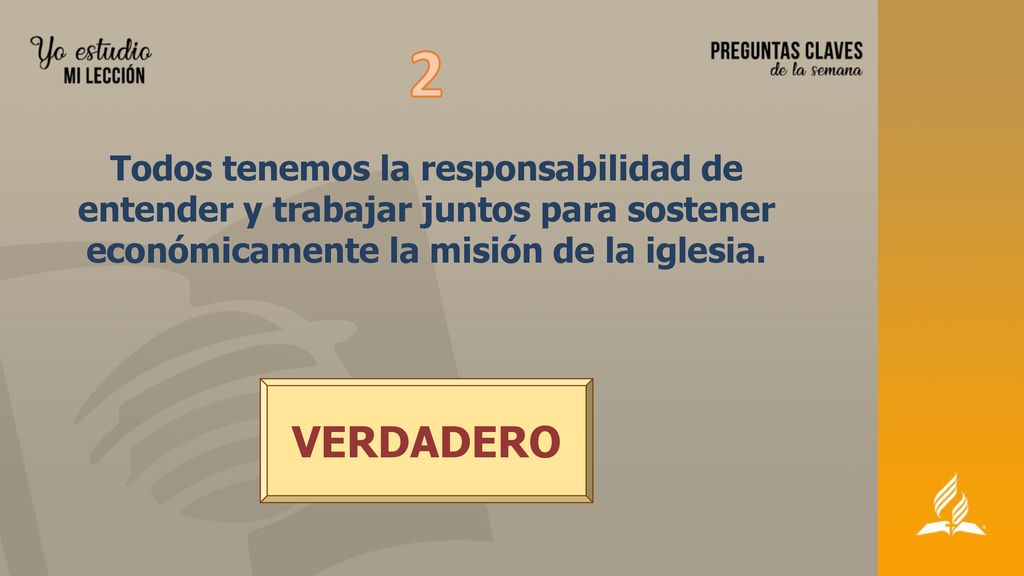 Yo estudio
MI LECCIÓN

2

PREGUNTAS CLAVES
de la semana

Todos tenemos la responsabilidad de entender y trabajar juntos para sostener económicamente la misión de la iglesia.

VERDADERO